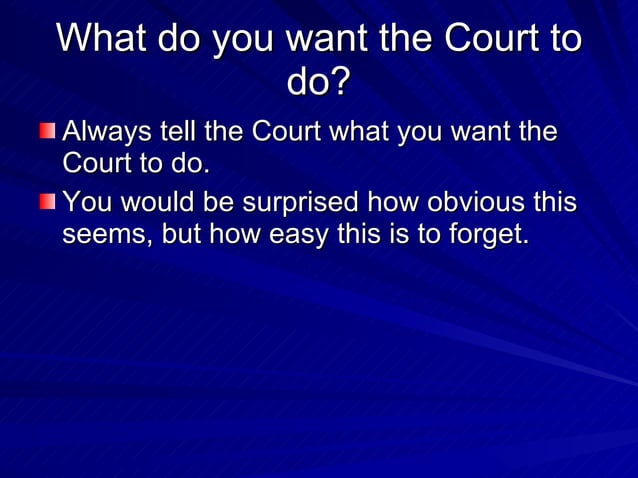 What do you want the Court to do?

Always tell the Court what you want the Court to do.

You would be surprised how obvious this seems, but how easy this is to forget.